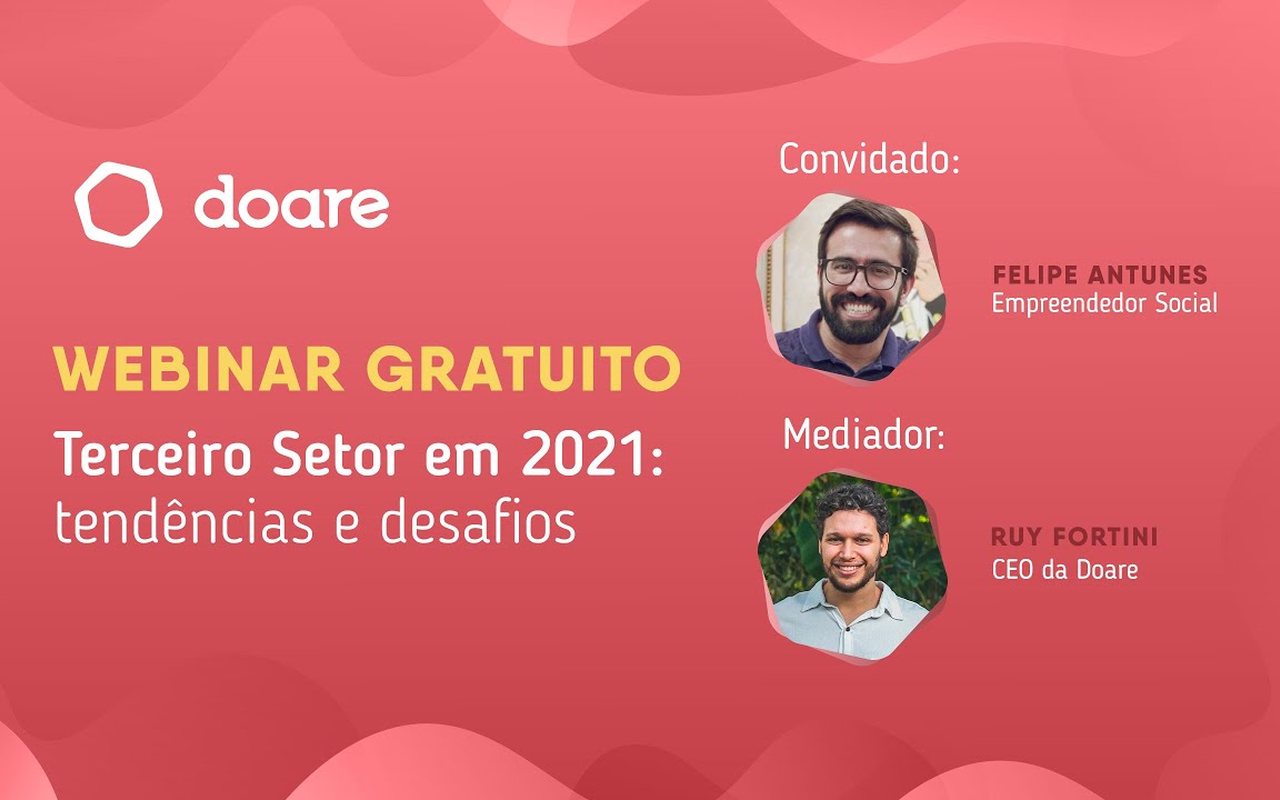 doare

WEBINAR GRATUITO

Terceiro Setor em 2021: tendências e desafios

Convidado:

FELIPE ANTUNES
Empreendedor Social

Mediador:

RUY FORTINI
CEO da Doare